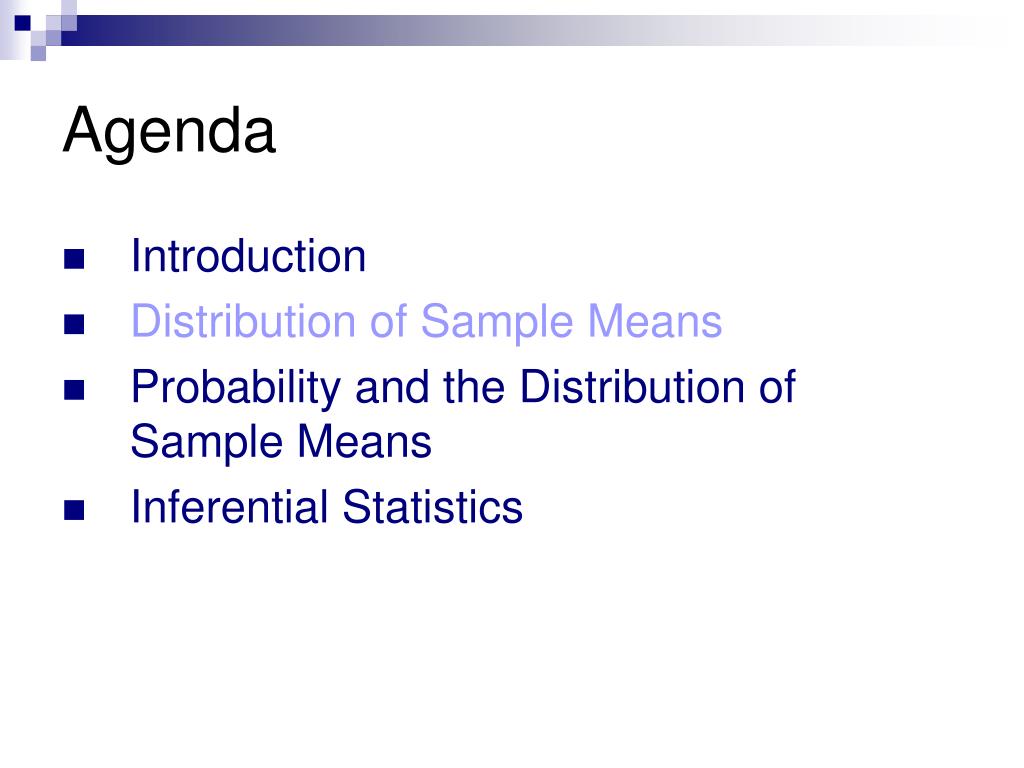 Agenda

- Introduction
- Distribution of Sample Means
- Probability and the Distribution of Sample Means
- Inferential Statistics